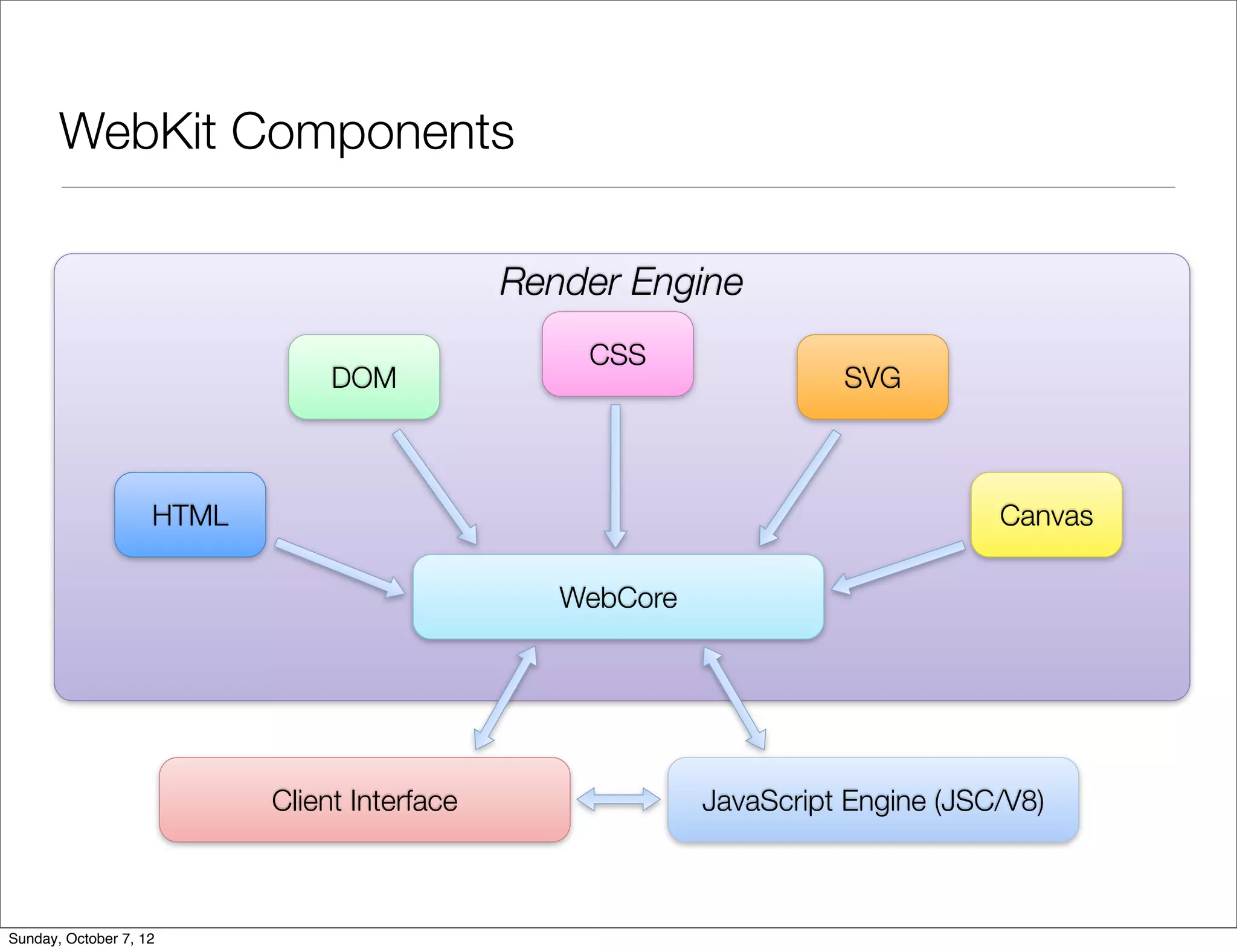 WebKit Components

Render Engine

DOM

CSS

SVG

HTML

Canvas

WebCore

Client Interface

JavaScript Engine (JSC/V8)

Sunday, October 7, 12